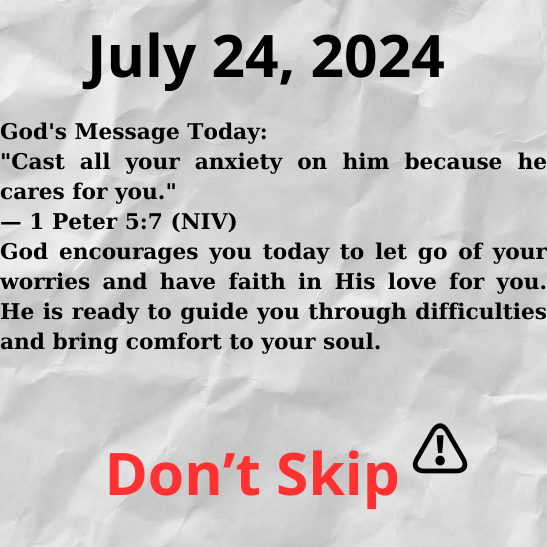 July 24, 2024

God's Message Today:
"Cast all your anxiety on him because he cares for you."
— 1 Peter 5:7 (NIV)
God encourages you today to let go of your worries and have faith in His love for you. He is ready to guide you through difficulties and bring comfort to your soul.

Don’t Skip